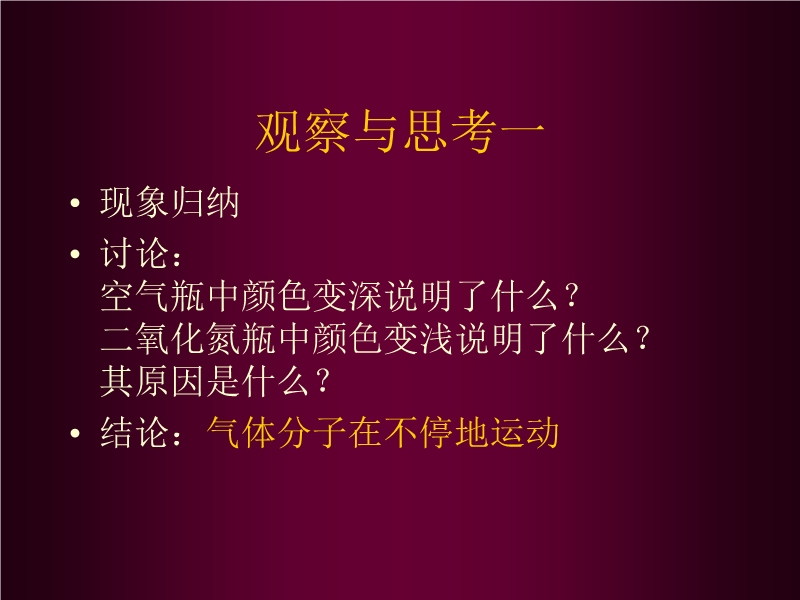 观察与思考一

• 现象归纳

• 讨论：
空气瓶中颜色变深说明了什么？
二氧化氮瓶中颜色变浅说明了什么？
其原因是什么？

• 结论：气体分子在不停地运动